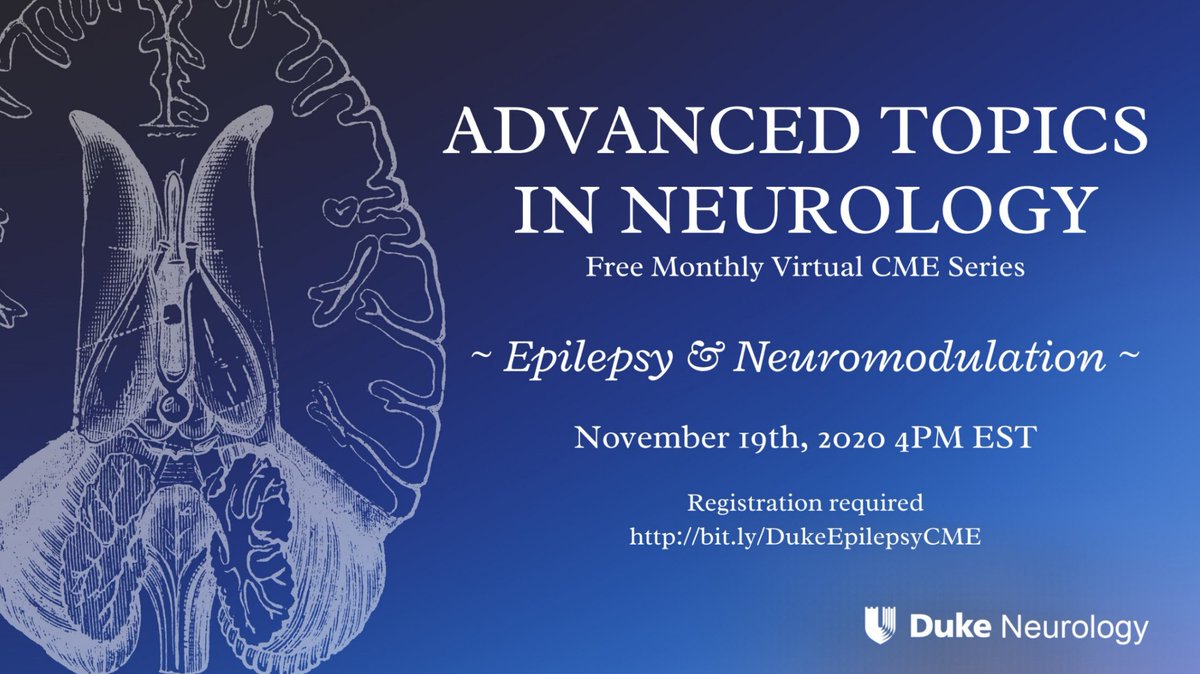 ADVANCED TOPICS IN NEUROLOGY
Free Monthly Virtual CME Series

~ Epilepsy & Neuromodulation ~

November 19th, 2020 4PM EST

Registration required
http://bit.ly/DukeEpilepsyCME

Duke Neurology